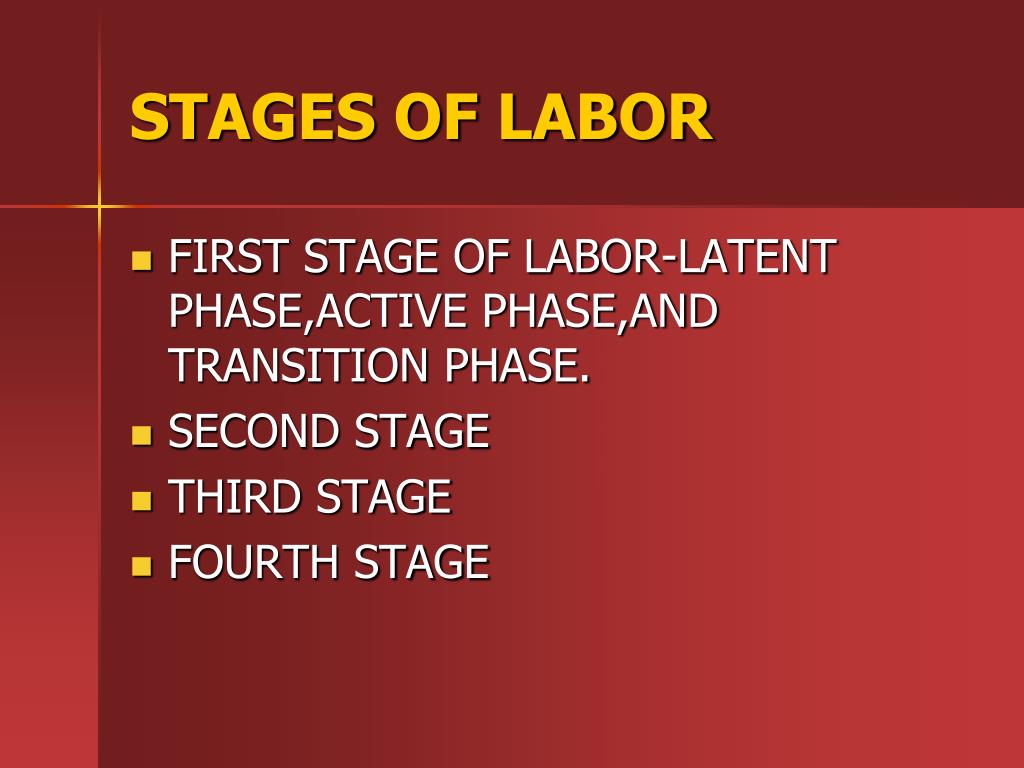 STAGES OF LABOR

- FIRST STAGE OF LABOR-LATENT PHASE,ACTIVE PHASE,AND TRANSITION PHASE.
- SECOND STAGE
- THIRD STAGE
- FOURTH STAGE